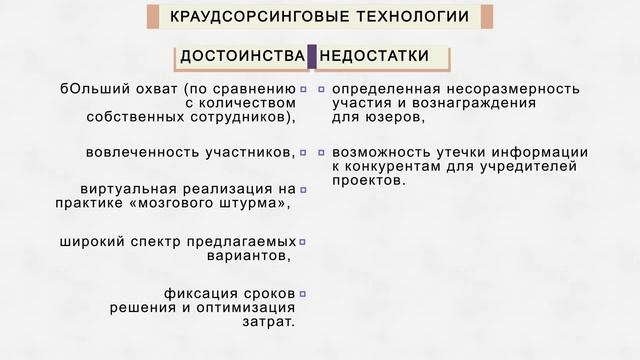 КРАУДСОРСИНГОВЫЕ ТЕХНОЛОГИИ

ДОСТОИНСТВА

бОльший охват (по сравнению с количеством собственных сотрудников),

вовлеченность участников,

виртуальная реализация на практике «мозгового штурма»,

широкий спектр предлагаемых вариантов,

фиксация сроков решения и оптимизация затрат.

НЕДОСТАТКИ

определенная несоразмерность участия и вознаграждения для юзеров,

возможность утечки информации к конкурентам для учредителей проектов.